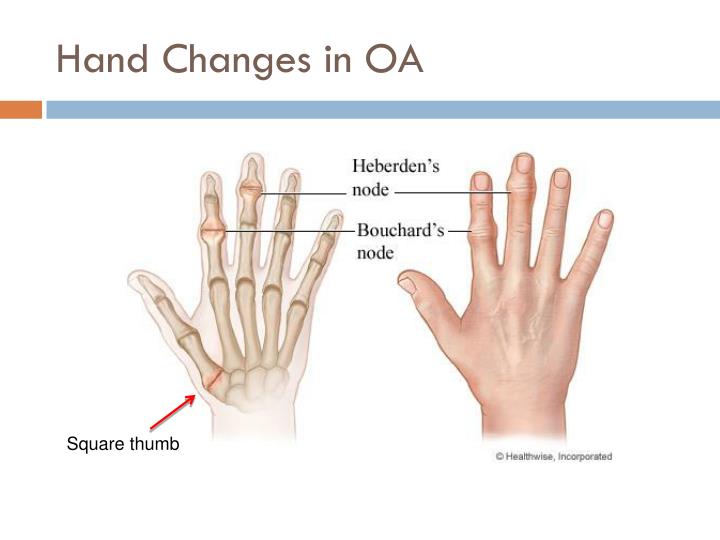 Hand Changes in OA

Heberden's node

Bouchard's node

Square thumb

© Healthwise, Incorporated